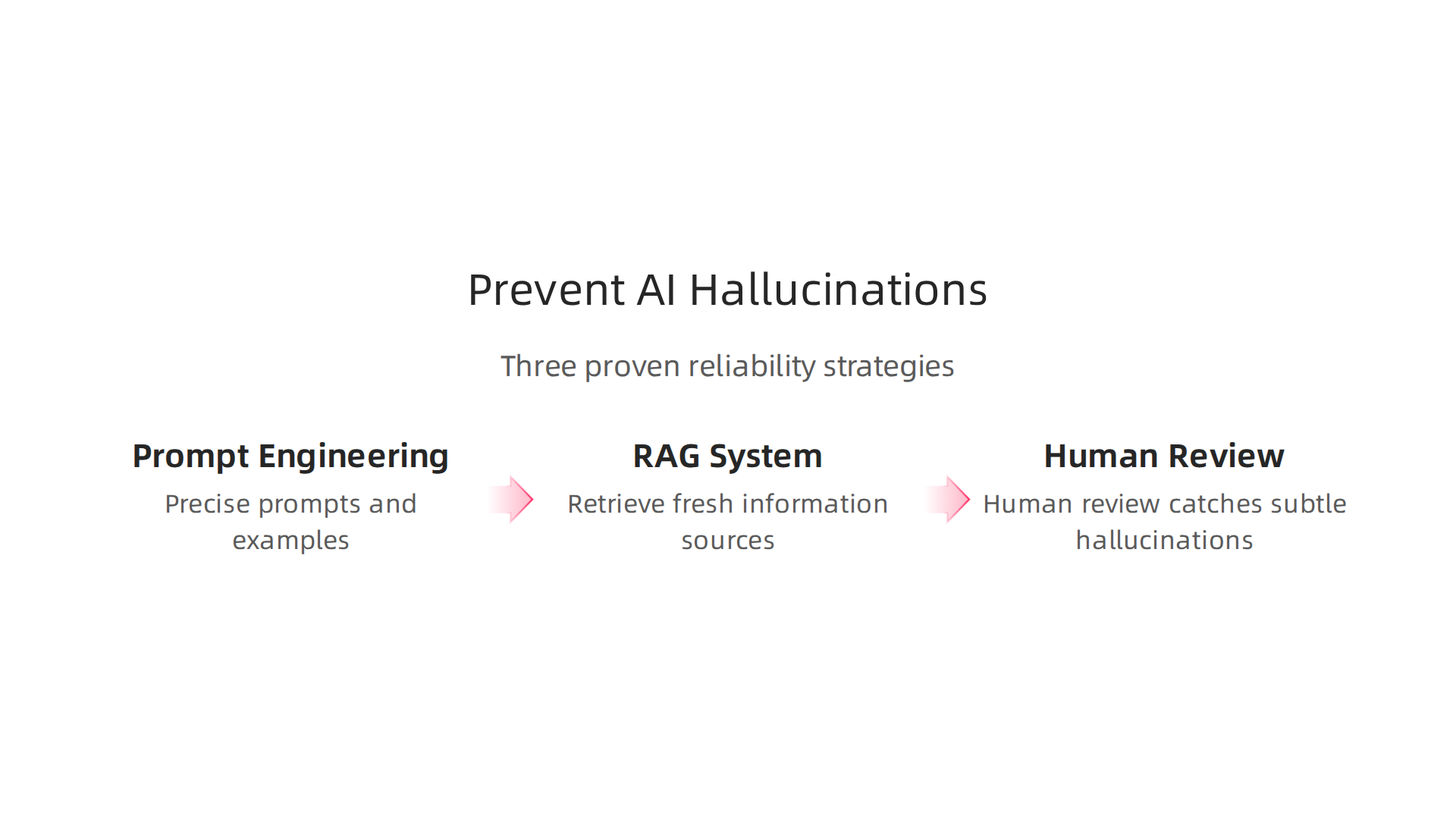 Prevent AI Hallucinations

Three proven reliability strategies

Prompt Engineering

Precise prompts and examples

RAG System

Retrieve fresh information sources

Human Review

Human review catches subtle hallucinations